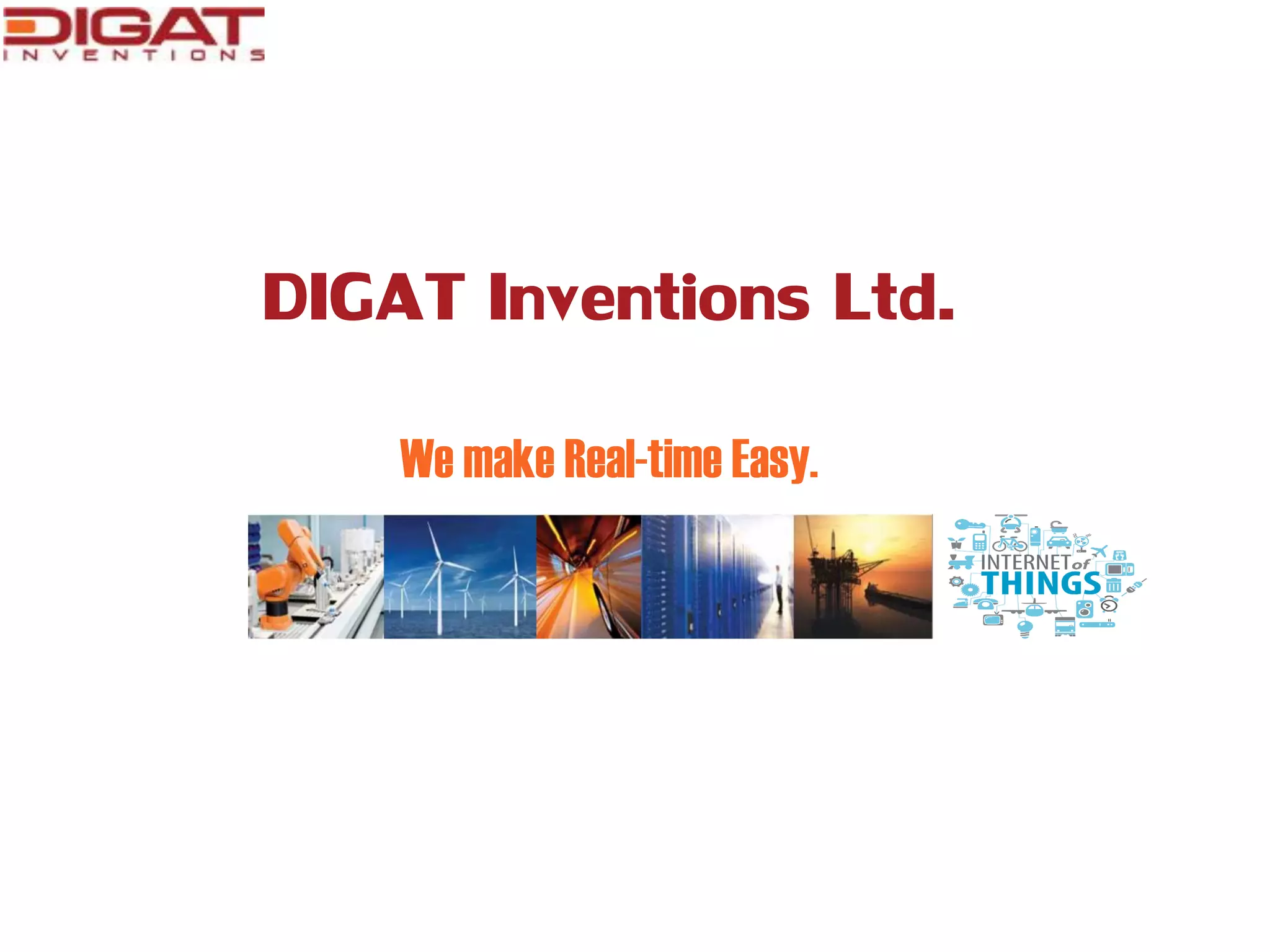 DIGAT
INVENTIONS

DIGAT Inventions Ltd.

We make Real-time Easy.

INTERNET of THINGS